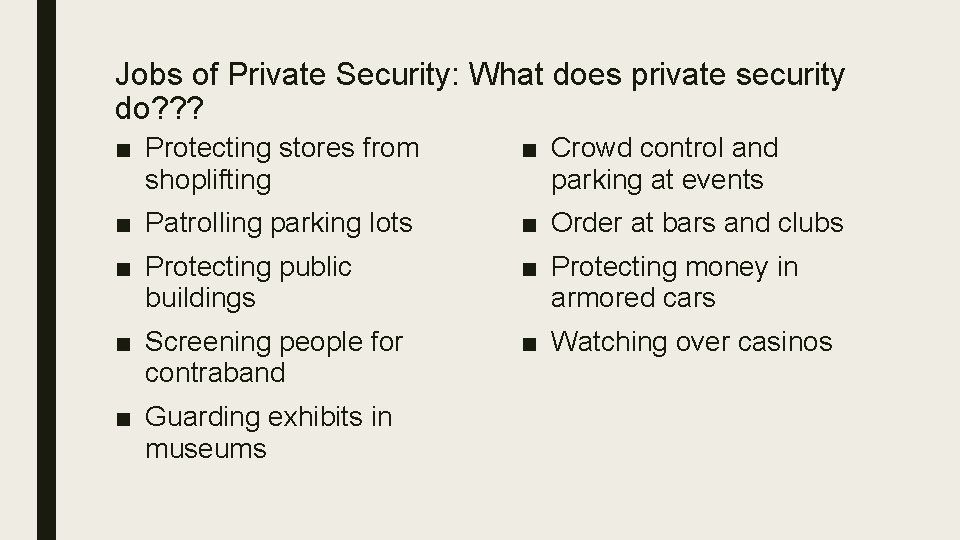 Jobs of Private Security: What does private security do???

■ Protecting stores from shoplifting
■ Patrolling parking lots
■ Protecting public buildings
■ Screening people for contraband
■ Guarding exhibits in museums

■ Crowd control and parking at events
■ Order at bars and clubs
■ Protecting money in armored cars
■ Watching over casinos